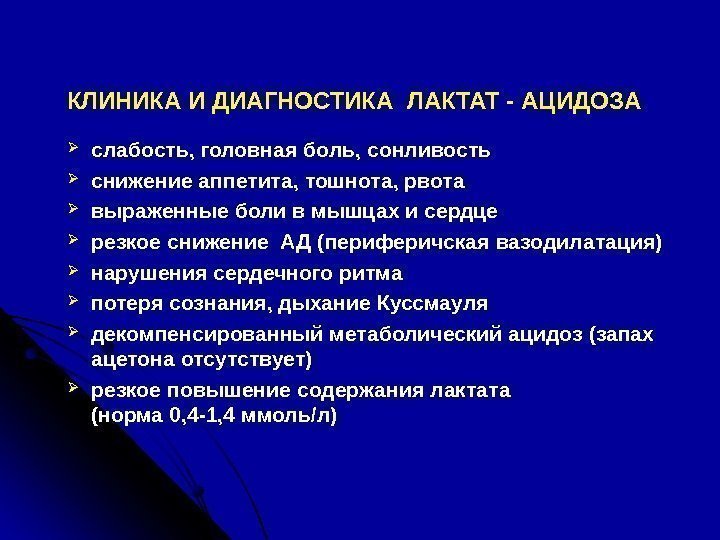 КЛИНИКА И ДИАГНОСТИКА ЛАКТАТ - АЦИДОЗА

➢ слабость, головная боль, сонливость
➢ снижение аппетита, тошнота, рвота
➢ выраженные боли в мышцах и сердце
➢ резкое снижение АД (периферичская вазодилатация)
➢ нарушения сердечного ритма
➢ потеря сознания, дыхание Куссмауля
➢ декомпенсированный метаболический ацидоз (запах ацетона отсутствует)
➢ резкое повышение содержания лактата (норма 0,4-1,4 ммоль/л)